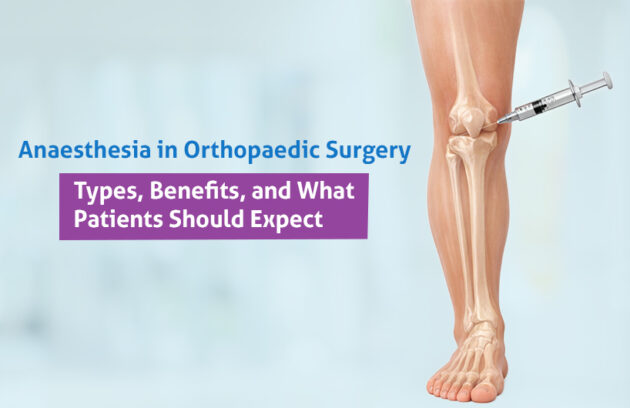 Anaesthesia in Orthopaedic Surgery

Types, Benefits, and What Patients Should Expect